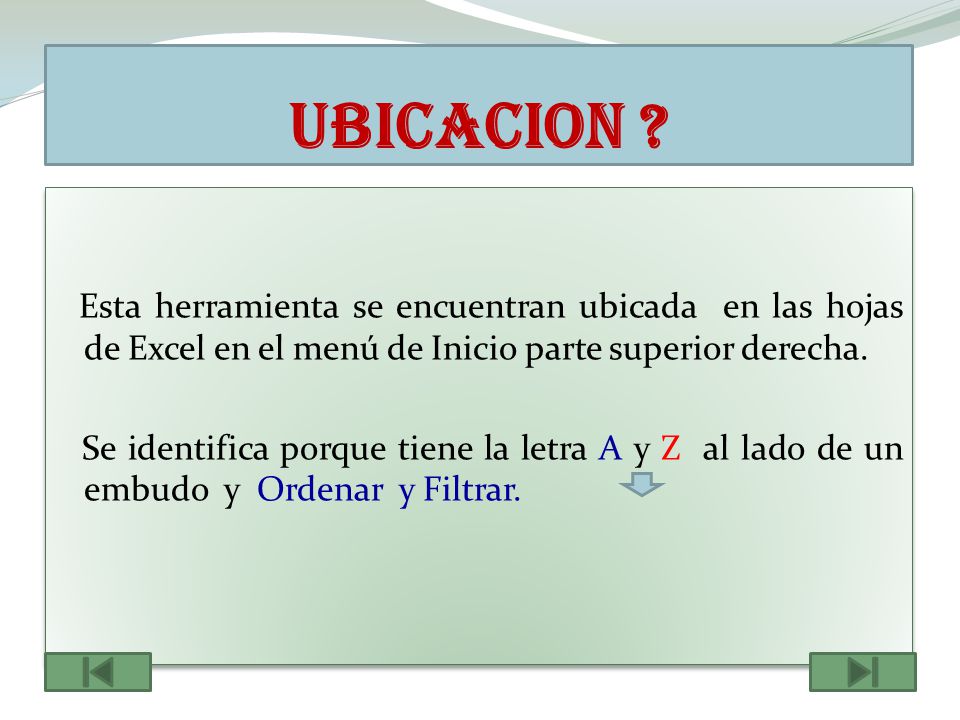 UBICACION ?

Esta herramienta se encuentran ubicada en las hojas de Excel en el menú de Inicio parte superior derecha.

Se identifica porque tiene la letra A y Z al lado de un embudo y Ordenar y Filtrar.